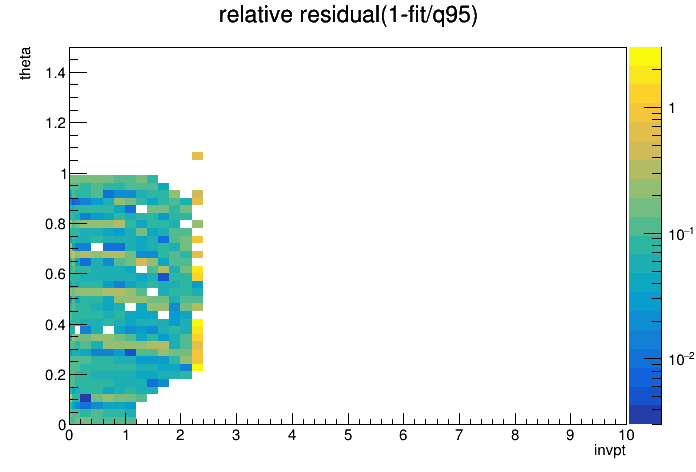 relative residual(1-fit/q95)

theta

1.4
1.2
1
0.8
0.6
0.4
0.2
0

0 1 2 3 4 5 6 7 8 9 10

invpt

1
$10^{-1}$
$10^{-2}$